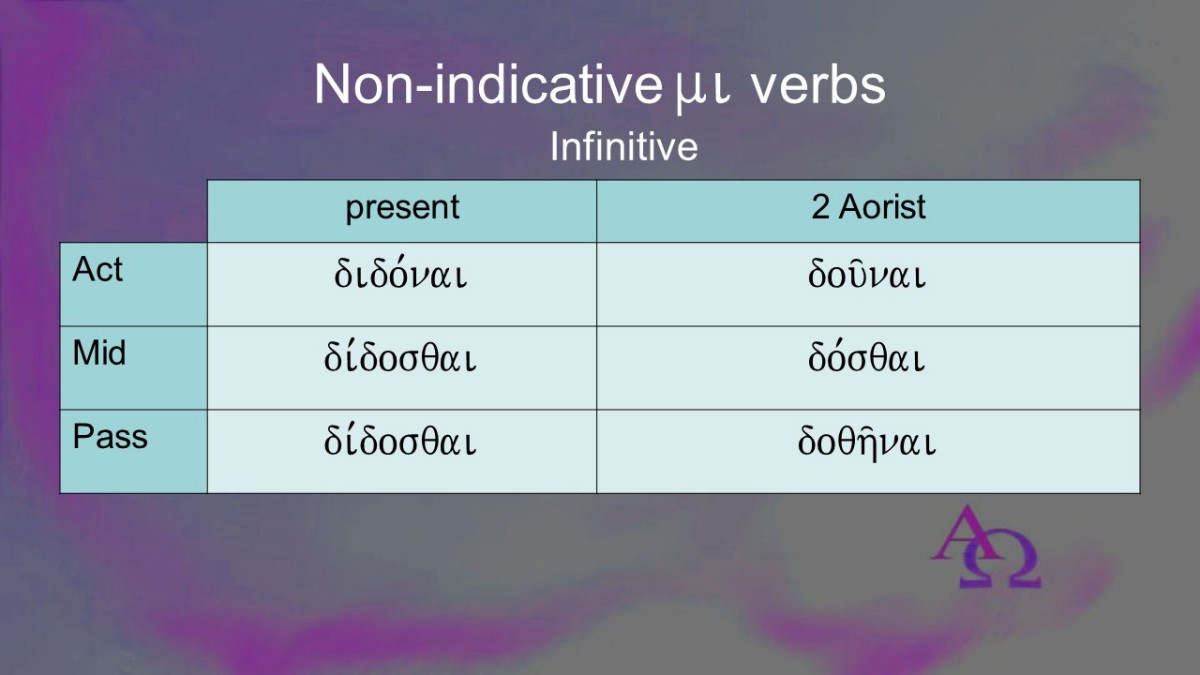 Non-indicative μι verbs
Infinitive

| | present | 2 Aorist |
|---|---|---|
| Act | διδόναι | δοῦναι |
| Mid | δίδοσθαι | δόσθαι |
| Pass | δίδοσθαι | δοθῆναι |

ΑΩ